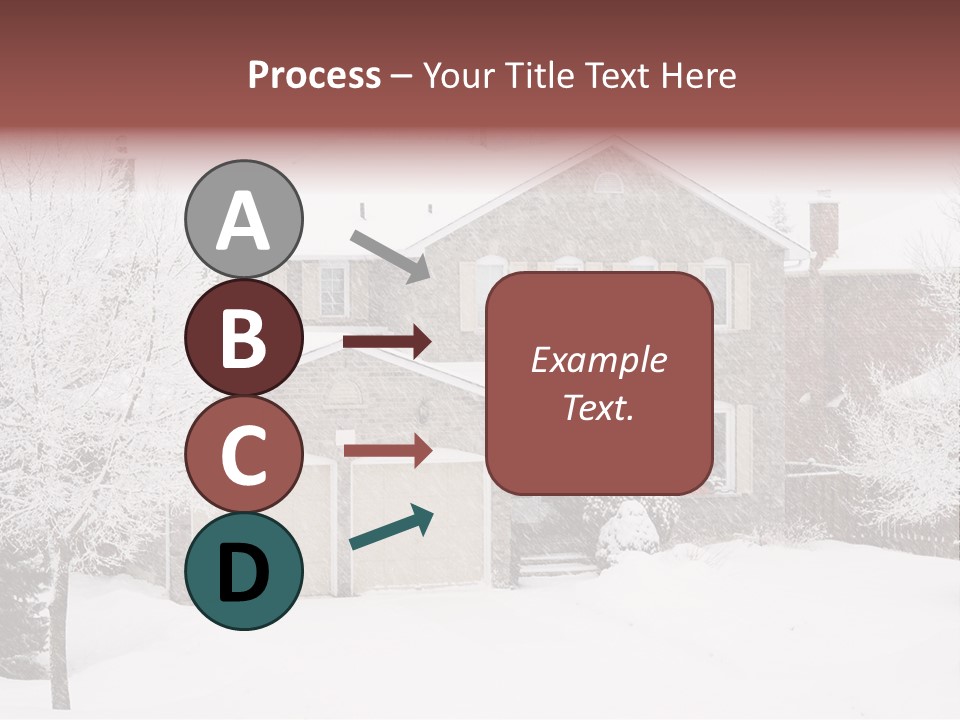 Process – Your Title Text Here

A

B

C

D

Example Text.